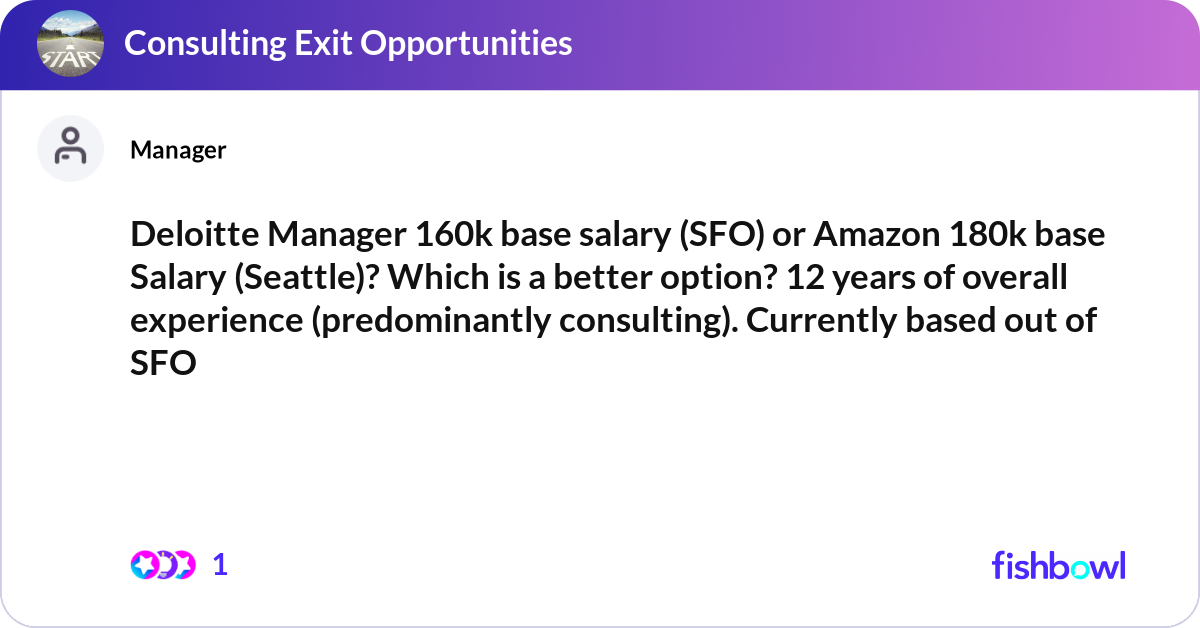 START

Consulting Exit Opportunities

Manager

Deloitte Manager 160k base salary (SFO) or Amazon 180k base Salary (Seattle)? Which is a better option? 12 years of overall experience (predominantly consulting). Currently based out of SFO

1

fishbowl